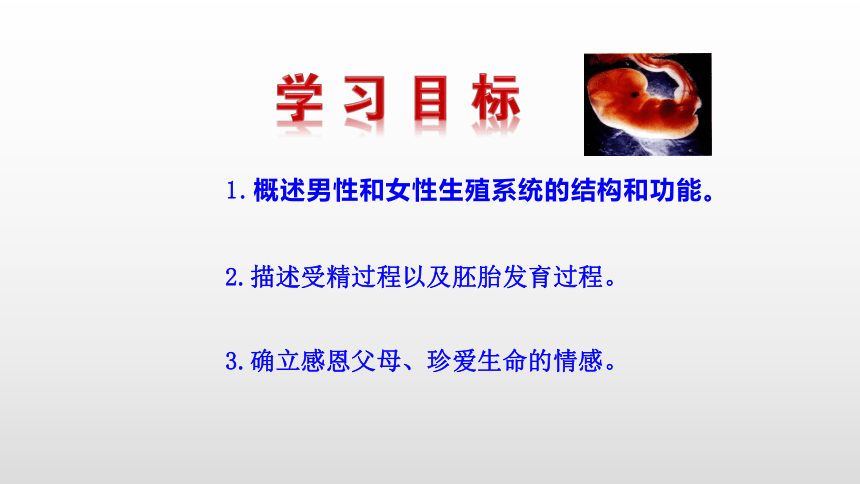 学习目标

1.概述男性和女性生殖系统的结构和功能。

2.描述受精过程以及胚胎发育过程。

3.确立感恩父母、珍爱生命的情感。